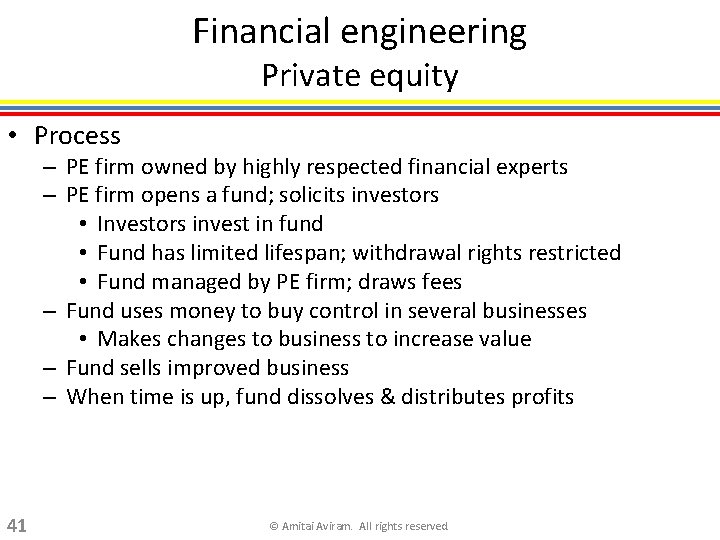 Financial engineering
Private equity

• Process
– PE firm owned by highly respected financial experts
– PE firm opens a fund; solicits investors
• Investors invest in fund
• Fund has limited lifespan; withdrawal rights restricted
• Fund managed by PE firm; draws fees
– Fund uses money to buy control in several businesses
• Makes changes to business to increase value
– Fund sells improved business
– When time is up, fund dissolves & distributes profits

41

© Amitai Aviram. All rights reserved